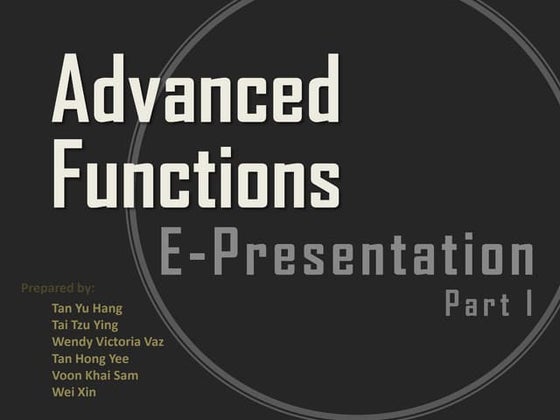 Advanced Functions

E-Presentation
Part I

Prepared by:
Tan Yu Hang
Tai Tzu Ying
Wendy Victoria Vaz
Tan Hong Yee
Voon Khai Sam
Wei Xin